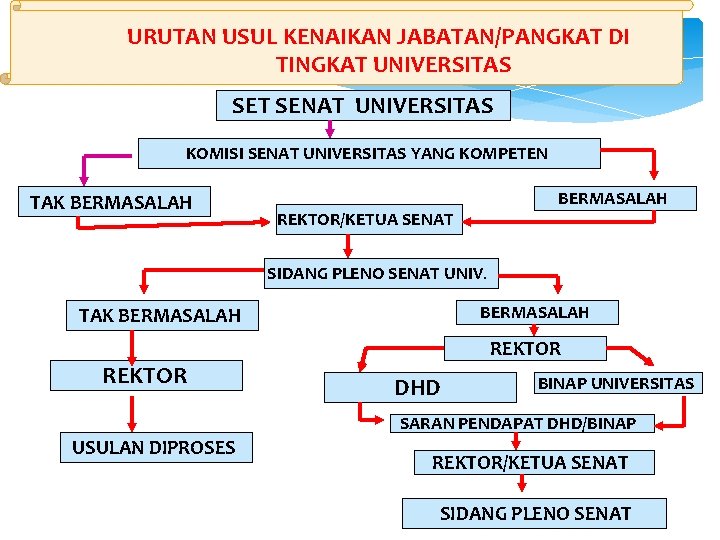 URUTAN USUL KENAIKAN JABATAN/PANGKAT DI TINGKAT UNIVERSITAS

SET SENAT UNIVERSITAS

KOMISI SENAT UNIVERSITAS YANG KOMPETEN

TAK BERMASALAH

BERMASALAH

REKTOR/KETUA SENAT

SIDANG PLENO SENAT UNIV.

TAK BERMASALAH

REKTOR

USULAN DIPROSES

BERMASALAH

REKTOR

DHD

BINAP UNIVERSITAS

SARAN PENDAPAT DHD/BINAP

REKTOR/KETUA SENAT

SIDANG PLENO SENAT